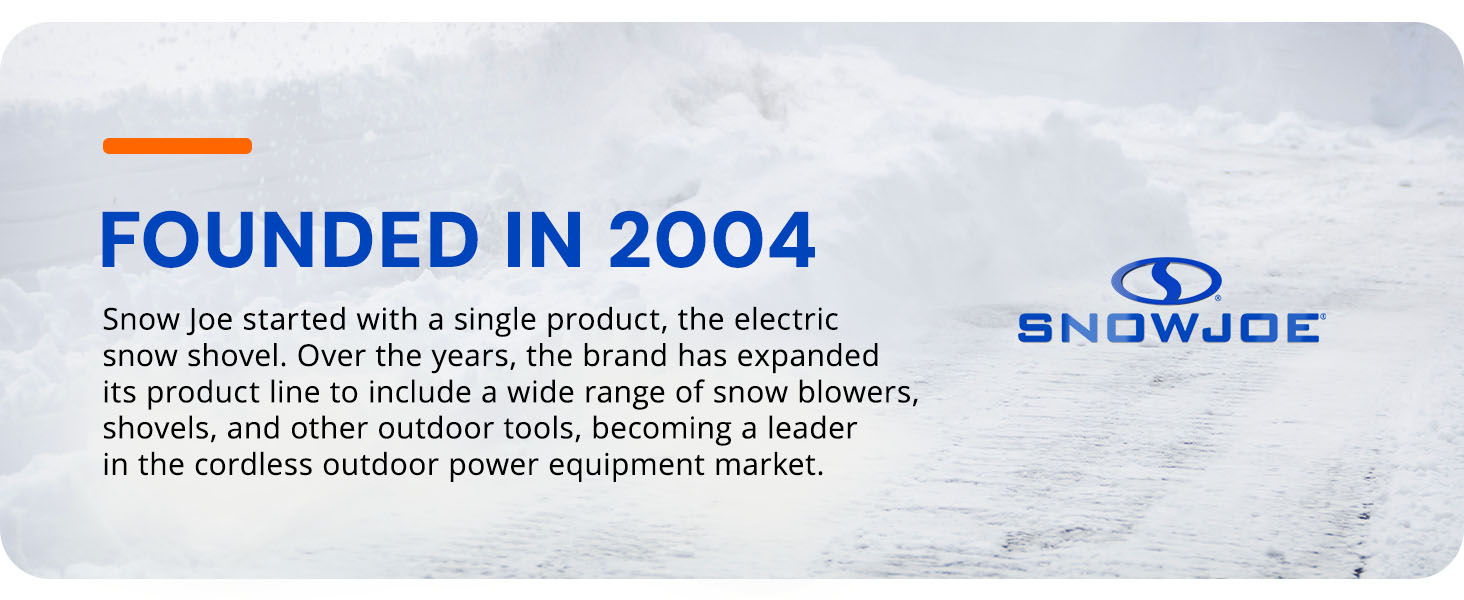 FOUNDED IN 2004

Snow Joe started with a single product, the electric snow shovel. Over the years, the brand has expanded its product line to include a wide range of snow blowers, shovels, and other outdoor tools, becoming a leader in the cordless outdoor power equipment market.

SNOWJOE®